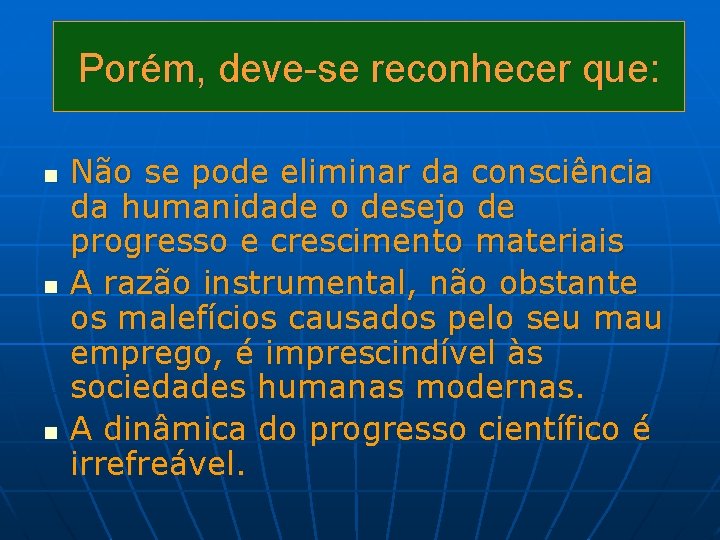 Porém, deve-se reconhecer que:

- Não se pode eliminar da consciência da humanidade o desejo de progresso e crescimento materiais
- A razão instrumental, não obstante os malefícios causados pelo seu mau emprego, é imprescindível às sociedades humanas modernas.
- A dinâmica do progresso científico é irrefreável.